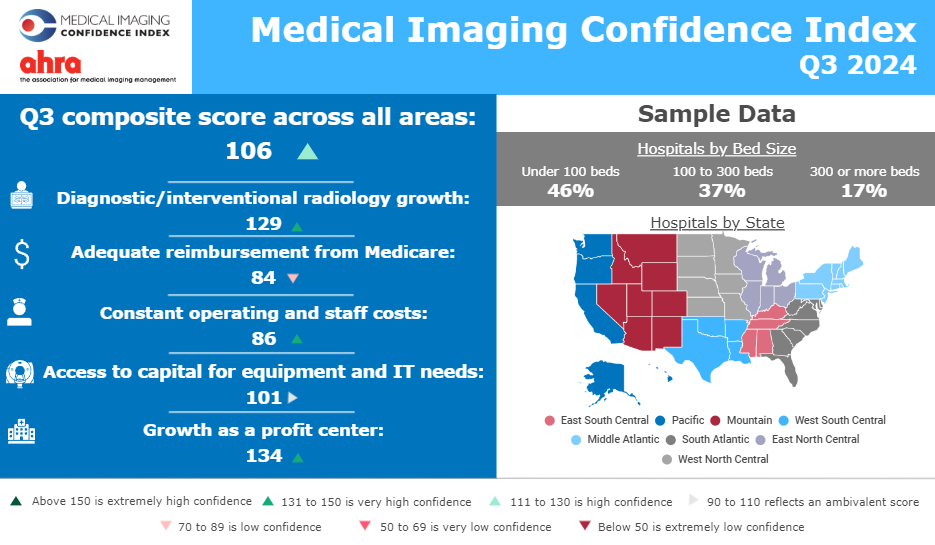 MEDICAL IMAGING CONFIDENCE INDEX

ahra
the association for medical imaging management

Medical Imaging Confidence Index
Q3 2024

Q3 composite score across all areas:
106

Diagnostic/interventional radiology growth:
129

Adequate reimbursement from Medicare:
84

Constant operating and staff costs:
86

Access to capital for equipment and IT needs:
101

Growth as a profit center:
134

Sample Data

Hospitals by Bed Size

| Under 100 beds | 100 to 300 beds | 300 or more beds |
|---|---|---|
| 46% | 37% | 17% |

Hospitals by State

East South Central
Pacific
Mountain
West South Central
Middle Atlantic
South Atlantic
East North Central
West North Central

Above 150 is extremely high confidence
131 to 150 is very high confidence
111 to 130 is high confidence
90 to 110 reflects an ambivalent score
70 to 89 is low confidence
50 to 69 is very low confidence
Below 50 is extremely low confidence